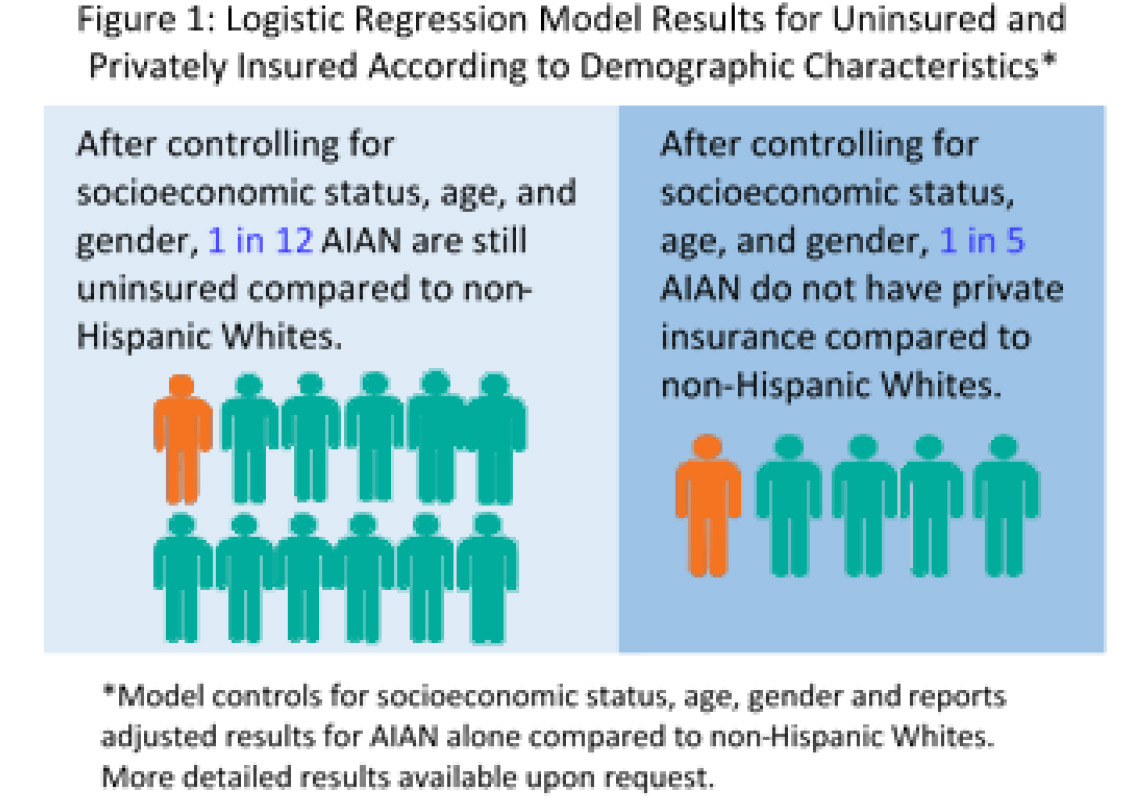 Figure 1: Logistic Regression Model Results for Uninsured and Privately Insured According to Demographic Characteristics*

After controlling for socioeconomic status, age, and gender, 1 in 12 AIAN are still uninsured compared to non-Hispanic Whites.

After controlling for socioeconomic status, age, and gender, 1 in 5 AIAN do not have private insurance compared to non-Hispanic Whites.

*Model controls for socioeconomic status, age, gender and reports adjusted results for AIAN alone compared to non-Hispanic Whites. More detailed results available upon request.